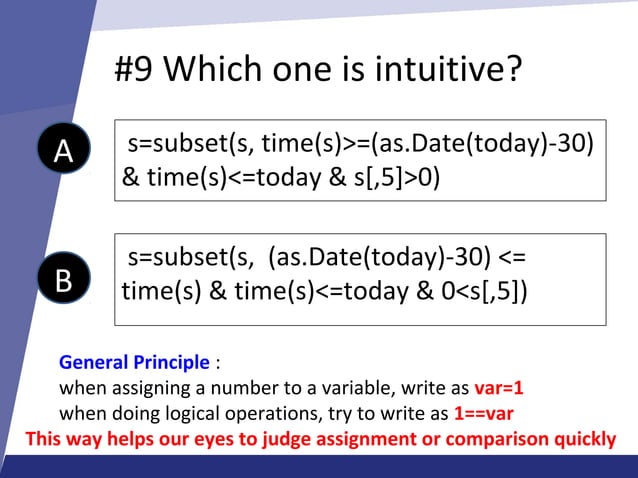 #9 Which one is intuitive?

A

s=subset(s, time(s)>=(as.Date(today)-30) & time(s)<=today & s[,5]>0)

B

s=subset(s, (as.Date(today)-30) <= time(s) & time(s)<=today & 0<s[,5])

General Principle :
when assigning a number to a variable, write as var=1
when doing logical operations, try to write as 1==var
This way helps our eyes to judge assignment or comparison quickly